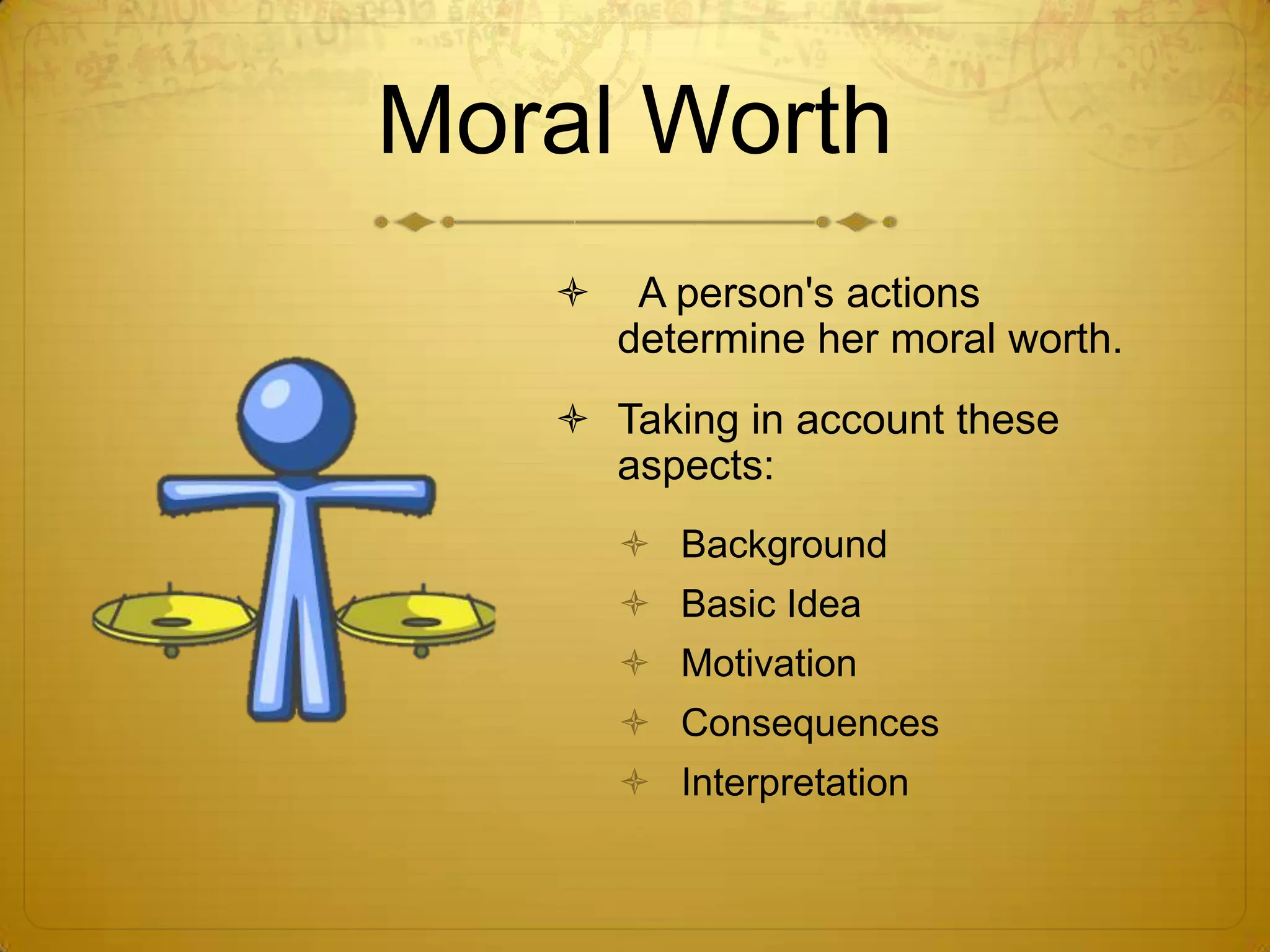 Moral Worth

A person's actions determine her moral worth.

Taking in account these aspects:

Background

Basic Idea

Motivation

Consequences

Interpretation